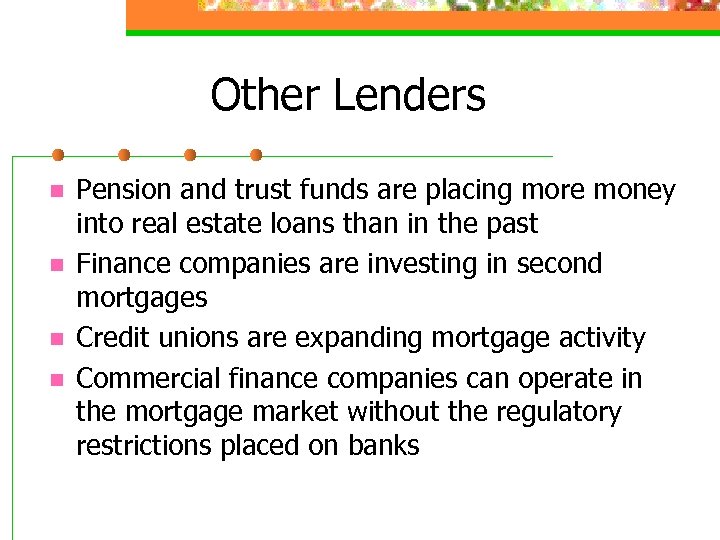 Other Lenders

- Pension and trust funds are placing more money into real estate loans than in the past
- Finance companies are investing in second mortgages
- Credit unions are expanding mortgage activity
- Commercial finance companies can operate in the mortgage market without the regulatory restrictions placed on banks